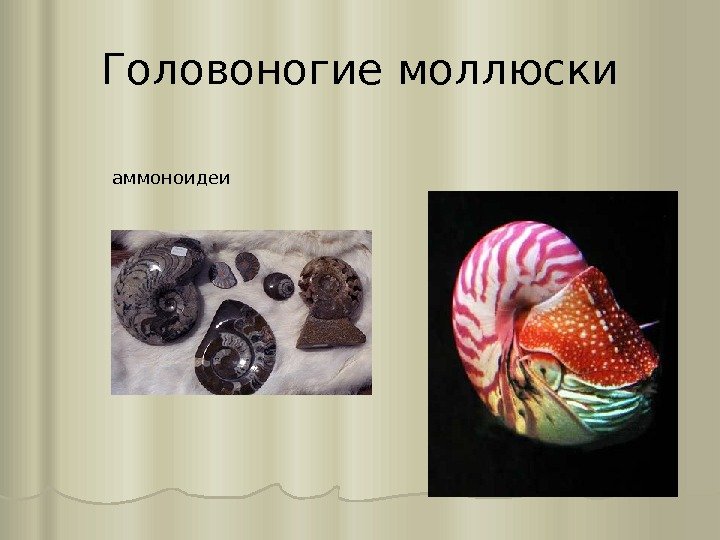 Головоногие моллюски

аммоноидеи